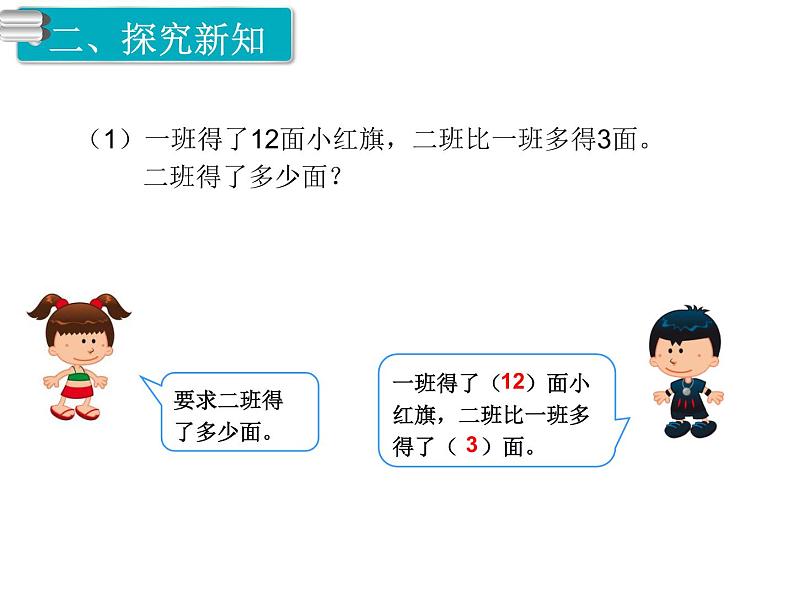 二、探究新知

（1）一班得了12面小红旗，二班比一班多得3面。二班得了多少面？

要求二班得了多少面。

一班得了（12）面小红旗，二班比一班多得了（3）面。